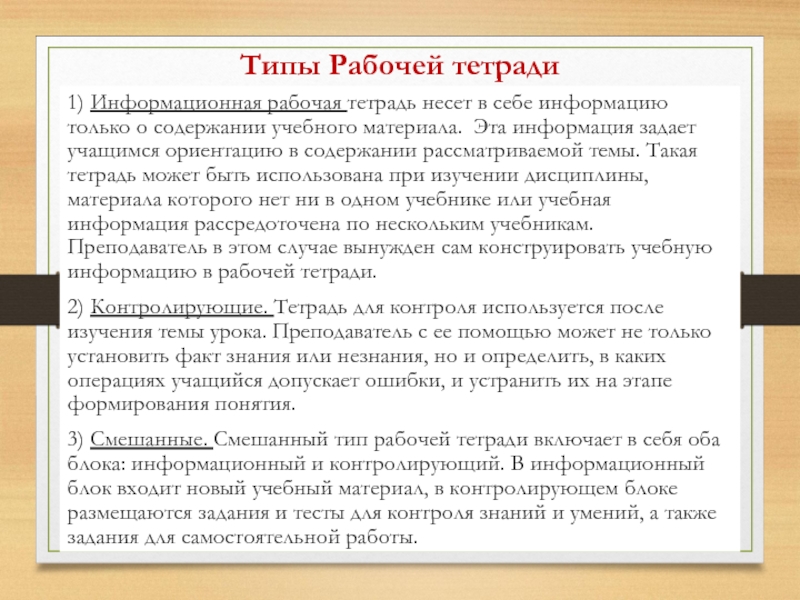 Типы Рабочей тетради

1) Информационная рабочая тетрадь несет в себе информацию только о содержании учебного материала. Эта информация задает учащимся ориентацию в содержании рассматриваемой темы. Такая тетрадь может быть использована при изучении дисциплины, материала которого нет ни в одном учебнике или учебная информация рассредоточена по нескольким учебникам. Преподаватель в этом случае вынужден сам конструировать учебную информацию в рабочей тетради.

2) Контролирующие. Тетрадь для контроля используется после изучения темы урока. Преподаватель с ее помощью может не только установить факт знания или незнания, но и определить, в каких операциях учащийся допускает ошибки, и устранить их на этапе формирования понятия.

3) Смешанные. Смешанный тип рабочей тетради включает в себя оба блока: информационный и контролирующий. В информационный блок входит новый учебный материал, в контролирующем блоке размещаются задания и тесты для контроля знаний и умений, а также задания для самостоятельной работы.